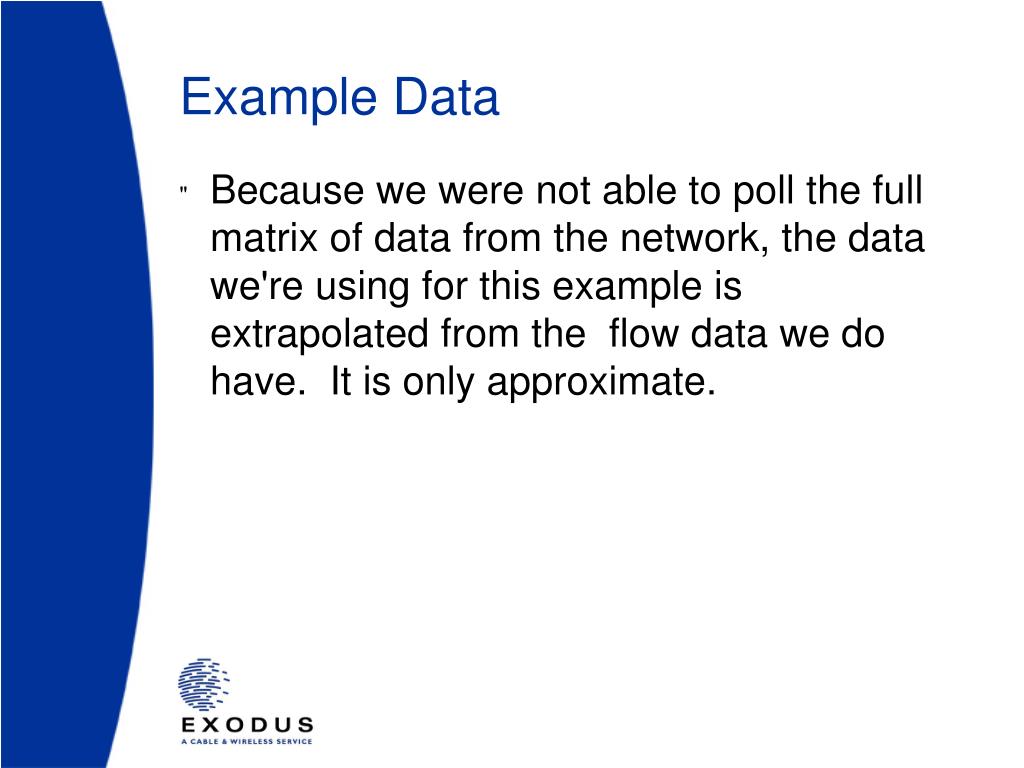 Example Data

" Because we were not able to poll the full matrix of data from the network, the data we're using for this example is extrapolated from the flow data we do have. It is only approximate.

EXODUS
A CABLE & WIRELESS SERVICE